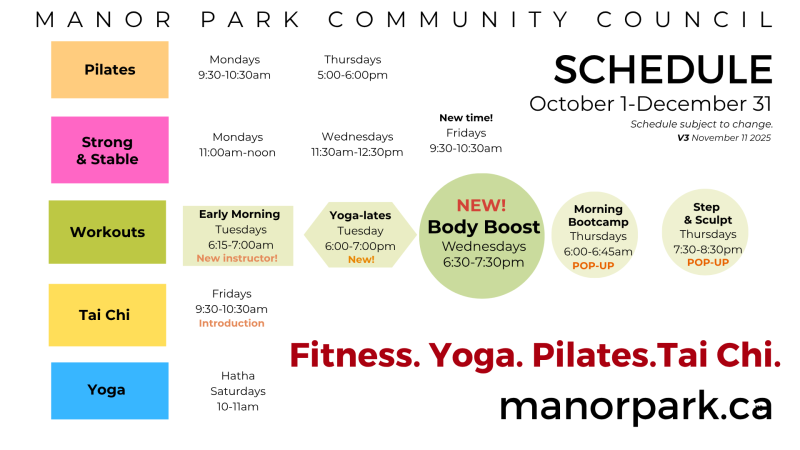 MANOR PARK COMMUNITY COUNCIL

SCHEDULE
October 1-December 31
Schedule subject to change.
V3 November 11 2025

Pilates
Mondays 9:30-10:30am
Thursdays 5:00-6:00pm

Strong & Stable
Mondays 11:00am-noon
Wednesdays 11:30am-12:30pm
New time! Fridays 9:30-10:30am

Workouts
Early Morning Tuesdays 6:15-7:00am New instructor!
Yoga-lates Tuesday 6:00-7:00pm New!
NEW! Body Boost Wednesdays 6:30-7:30pm
Morning Bootcamp Thursdays 6:00-6:45am POP-UP
Step & Sculpt Thursdays 7:30-8:30pm POP-UP

Tai Chi
Fridays 9:30-10:30am Introduction

Yoga
Hatha Saturdays 10-11am

Fitness. Yoga. Pilates.Tai Chi.
manorpark.ca